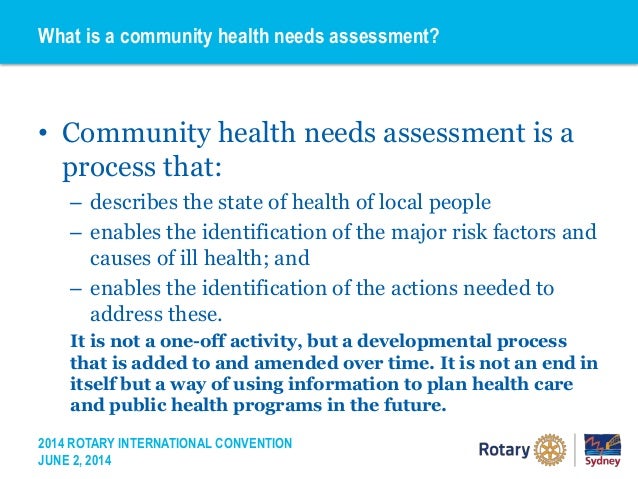 What is a community health needs assessment?

• Community health needs assessment is a process that:

– describes the state of health of local people

– enables the identification of the major risk factors and causes of ill health; and

– enables the identification of the actions needed to address these.

It is not a one-off activity, but a developmental process that is added to and amended over time. It is not an end in itself but a way of using information to plan health care and public health programs in the future.

2014 ROTARY INTERNATIONAL CONVENTION
JUNE 2, 2014

Rotary

Sydney